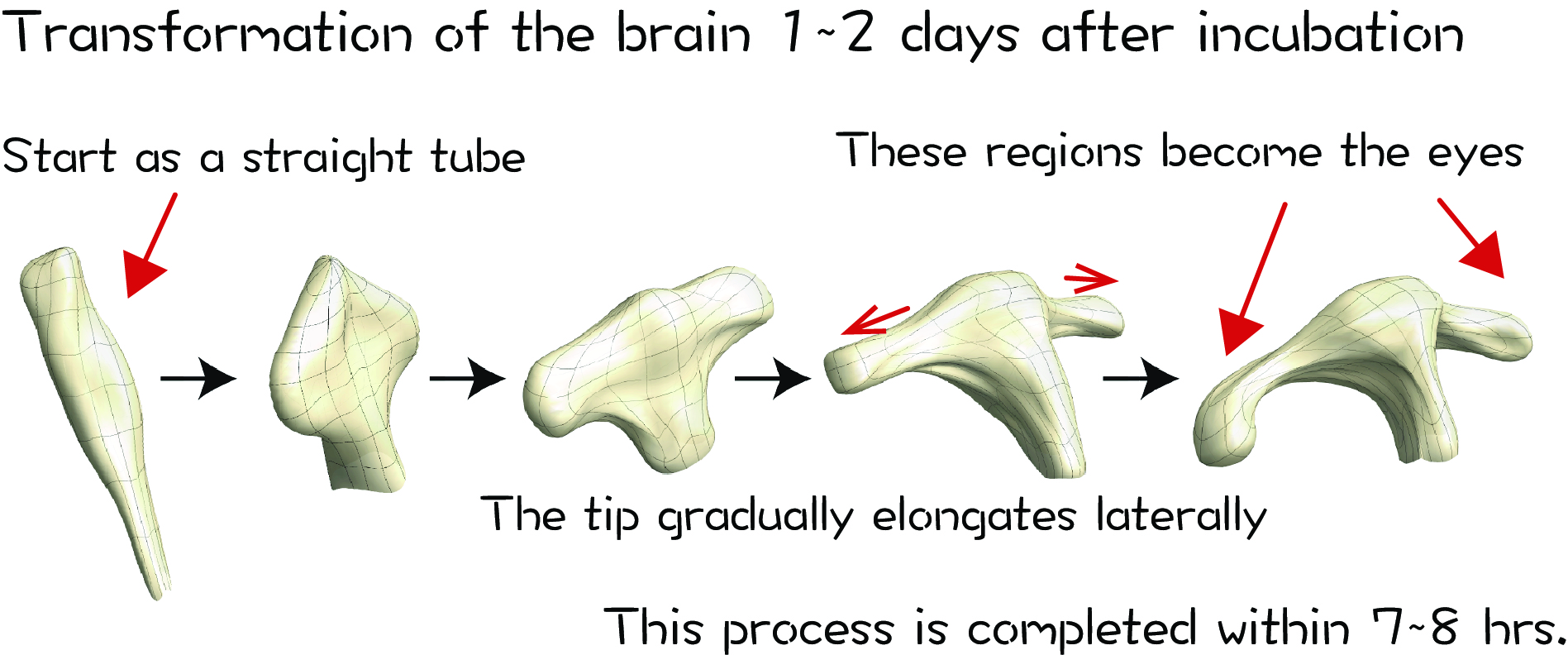 Transformation of the brain 1~2 days after incubation

Start as a straight tube

These regions become the eyes

The tip gradually elongates laterally

This process is completed within 7~8 hrs.